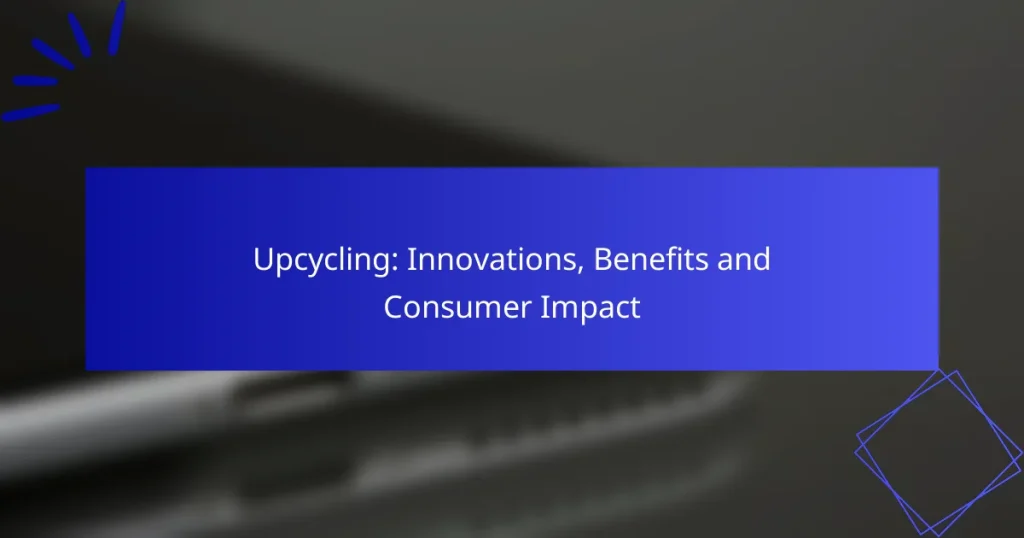 Upcycling: Innovations, Benefits and Consumer Impact